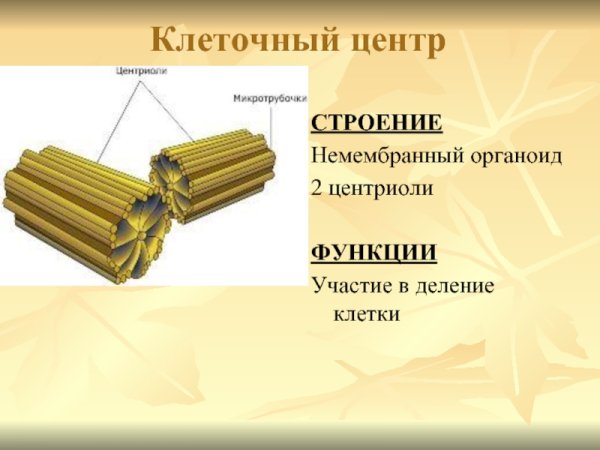 Клеточный центр

Центриоли

Микротрубочки

СТРОЕНИЕ

Немембранный органоид

2 центриоли

ФУНКЦИИ

Участие в деление клетки